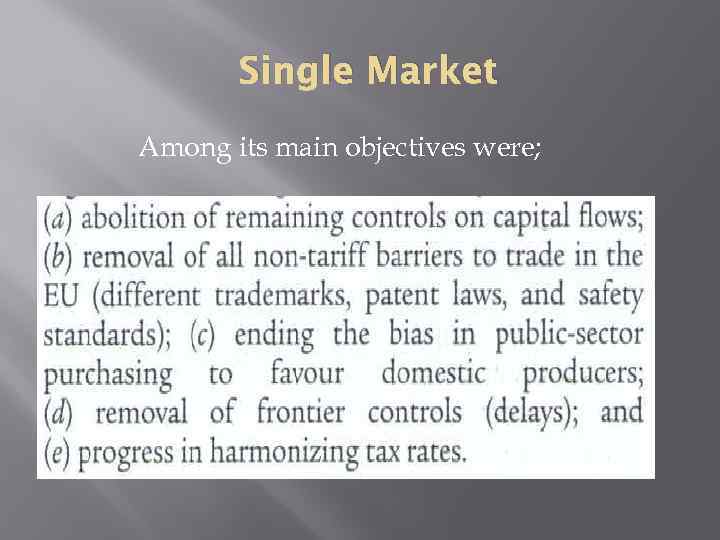 Single Market

Among its main objectives were;

(a) abolition of remaining controls on capital flows; (b) removal of all non-tariff barriers to trade in the EU (different trademarks, patent laws, and safety standards); (c) ending the bias in public-sector purchasing to favour domestic producers; (d) removal of frontier controls (delays); and (e) progress in harmonizing tax rates.